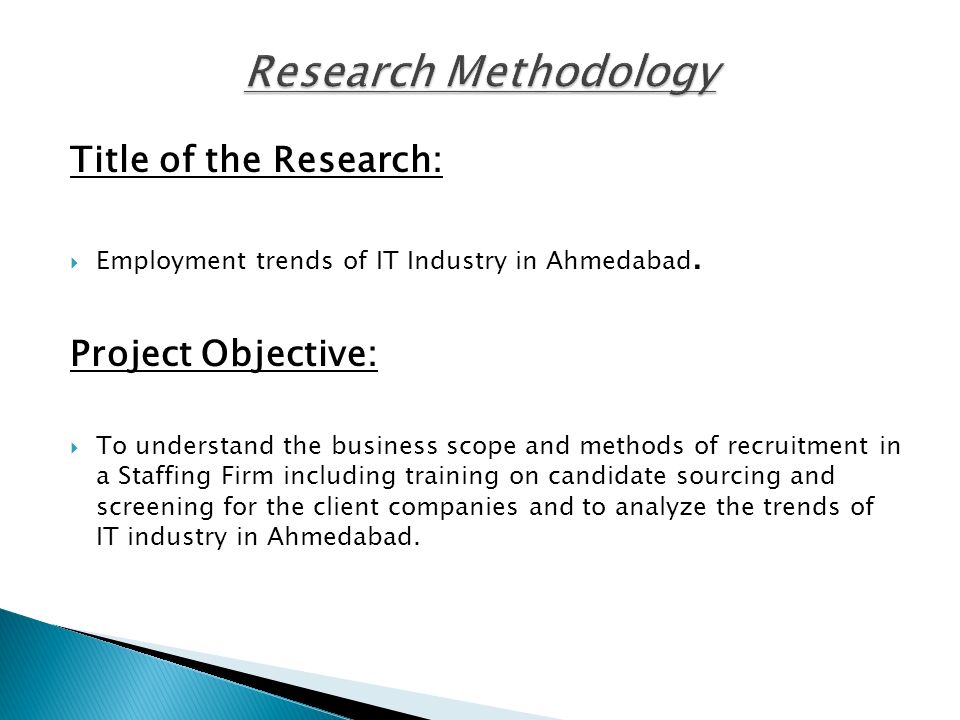 Research Methodology

Title of the Research:

Employment trends of IT Industry in Ahmedabad.

Project Objective:

To understand the business scope and methods of recruitment in a Staffing Firm including training on candidate sourcing and screening for the client companies and to analyze the trends of IT industry in Ahmedabad.